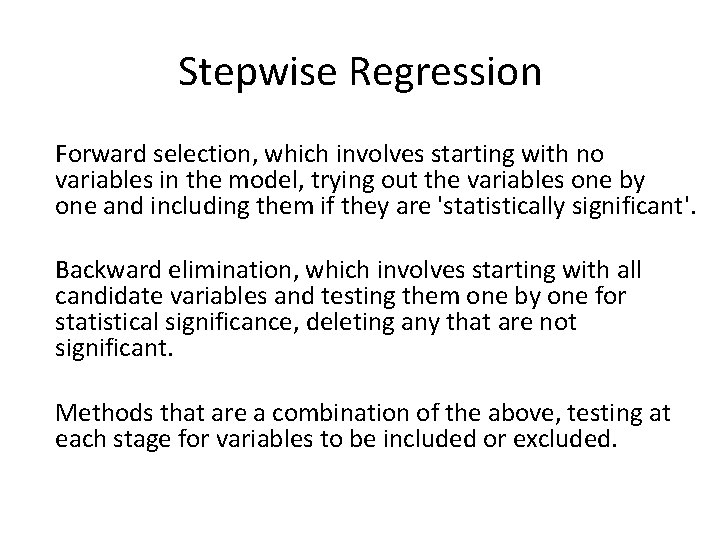 Stepwise Regression

Forward selection, which involves starting with no variables in the model, trying out the variables one by one and including them if they are 'statistically significant'.

Backward elimination, which involves starting with all candidate variables and testing them one by one for statistical significance, deleting any that are not significant.

Methods that are a combination of the above, testing at each stage for variables to be included or excluded.